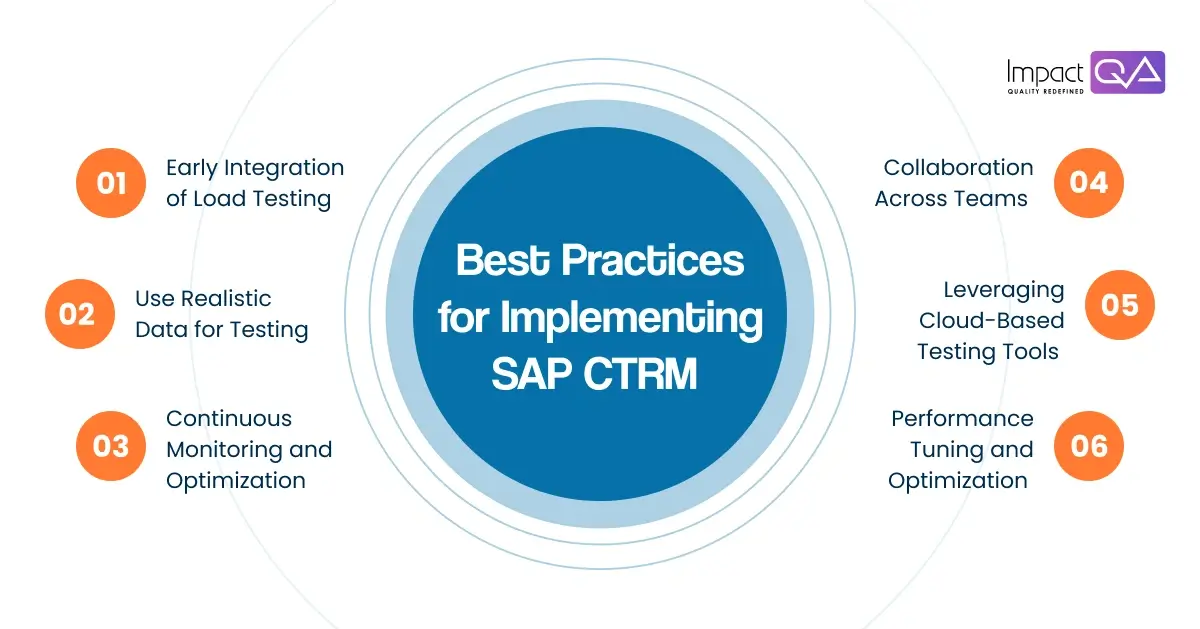 Impact QA
QUALITY REDEFINED

Best Practices for Implementing SAP CTRM

01 Early Integration of Load Testing

02 Use Realistic Data for Testing

03 Continuous Monitoring and Optimization

04 Collaboration Across Teams

05 Leveraging Cloud-Based Testing Tools

06 Performance Tuning and Optimization